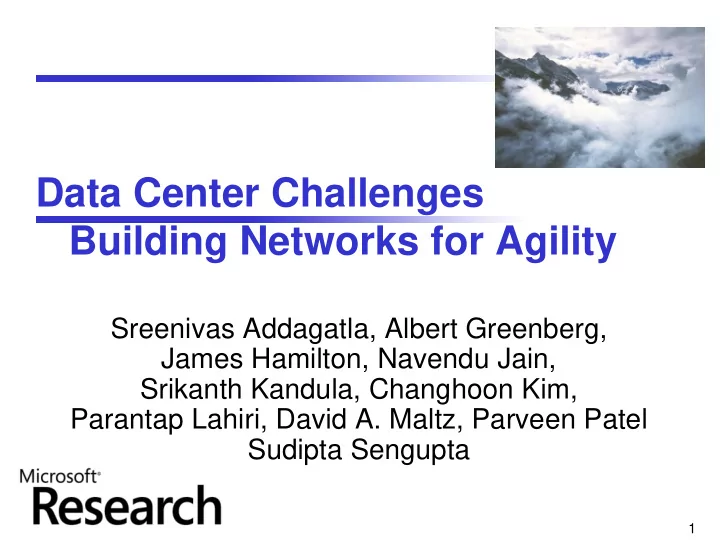 Data Center Challenges
Building Networks for Agility

Sreenivas Addagatla, Albert Greenberg, James Hamilton, Navendu Jain, Srikanth Kandula, Changhoon Kim, Parantap Lahiri, David A. Maltz, Parveen Patel Sudipta Sengupta

Microsoft® Research

1